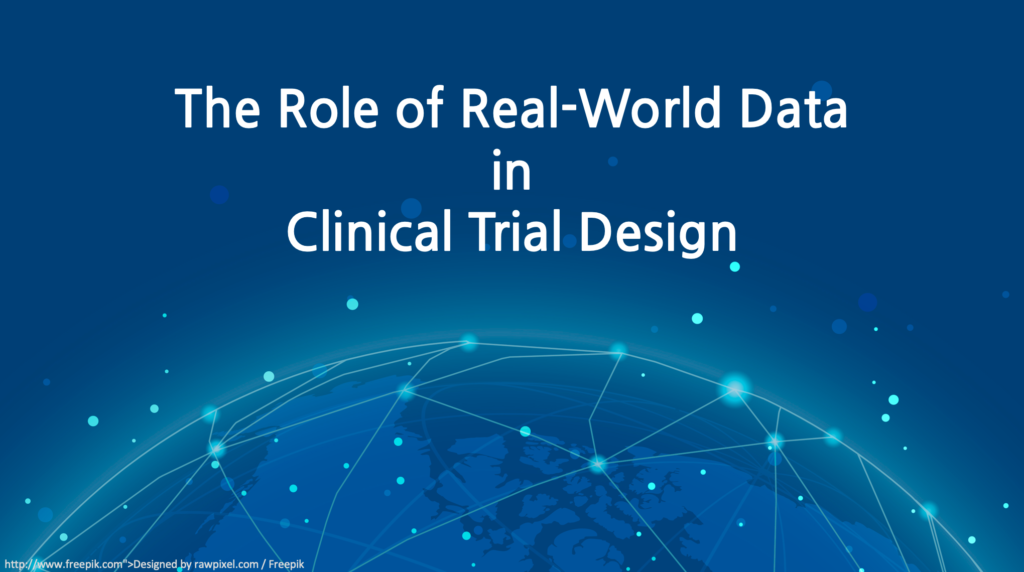 The Role of Real-World Data
in
Clinical Trial Design

http://www.freepik.com">Designed by rawpixel.com / Freepik